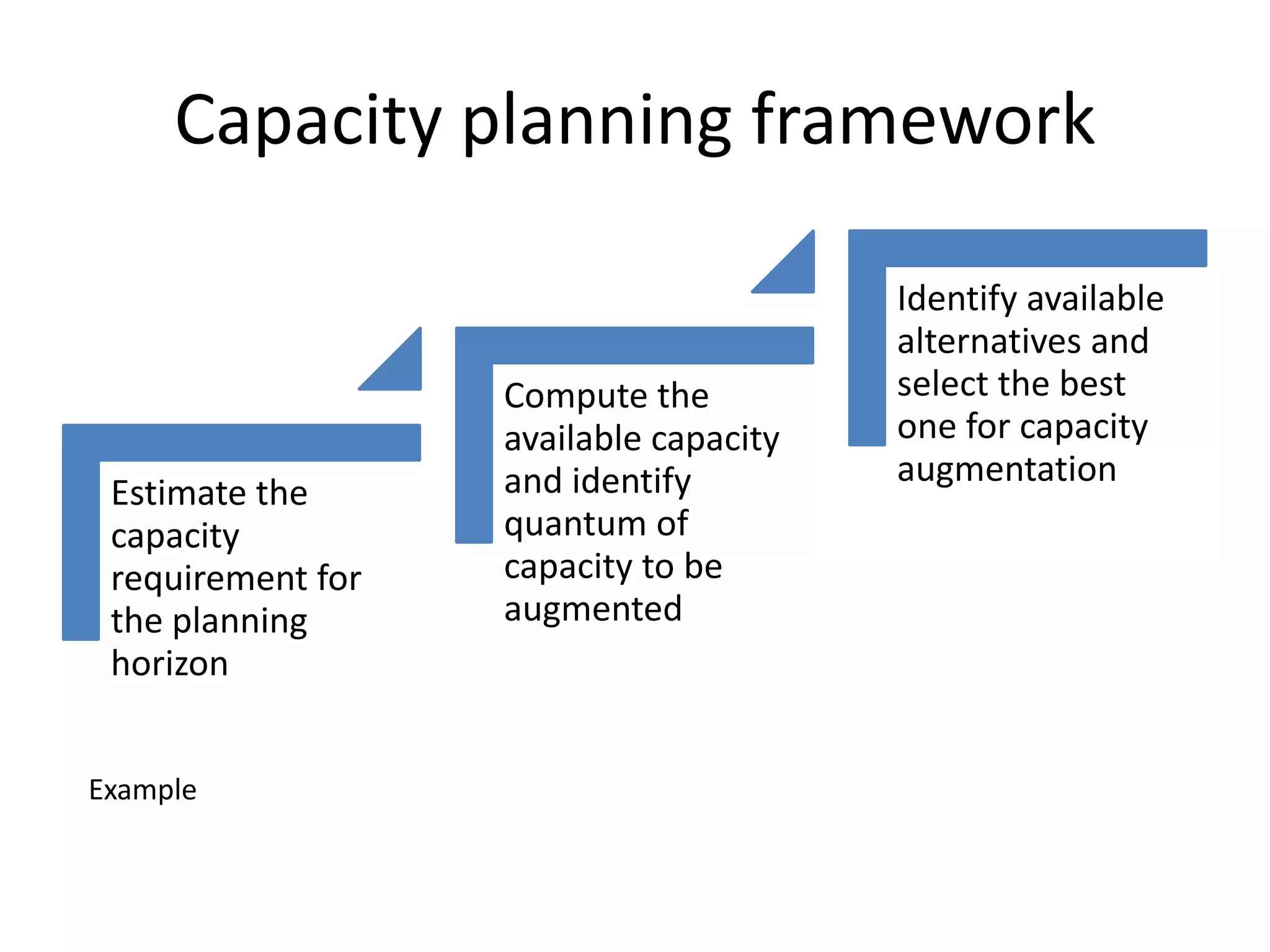 Capacity planning framework

Estimate the capacity requirement for the planning horizon

Compute the available capacity and identify quantum of capacity to be augmented

Identify available alternatives and select the best one for capacity augmentation

Example